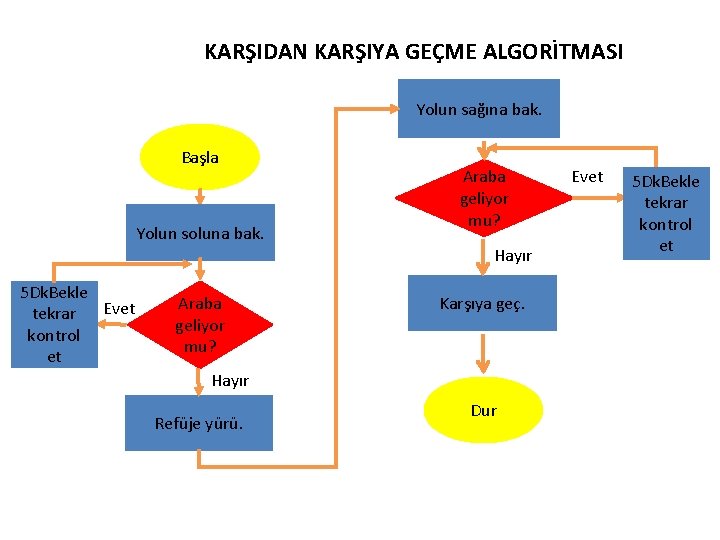 KARŞIDAN KARŞIYA GEÇME ALGORİTMASI

Başla

Yolun soluna bak.

Araba geliyor mu?

Evet

5DkBekle tekrar kontrol et

Hayır

Refüje yürü.

Yolun sağına bak.

Araba geliyor mu?

Evet

5DkBekle tekrar kontrol et

Hayır

Karşıya geç.

Dur